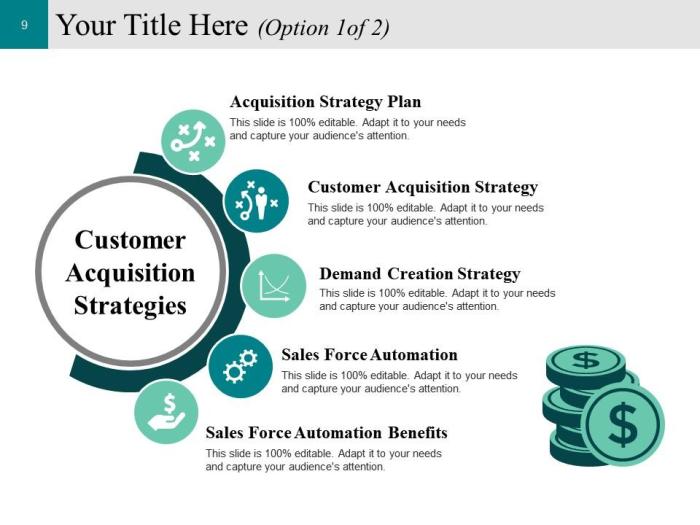 9

Your Title Here (Option 1of 2)

Customer Acquisition Strategies

Acquisition Strategy Plan
This slide is 100% editable. Adapt it to your needs and capture your audience's attention.

Customer Acquisition Strategy
This slide is 100% editable. Adapt it to your needs and capture your audience's attention.

Demand Creation Strategy
This slide is 100% editable. Adapt it to your needs and capture your audience's attention.

Sales Force Automation
This slide is 100% editable. Adapt it to your needs and capture your audience's attention.

Sales Force Automation Benefits
This slide is 100% editable. Adapt it to your needs and capture your audience's attention.

$

$

$